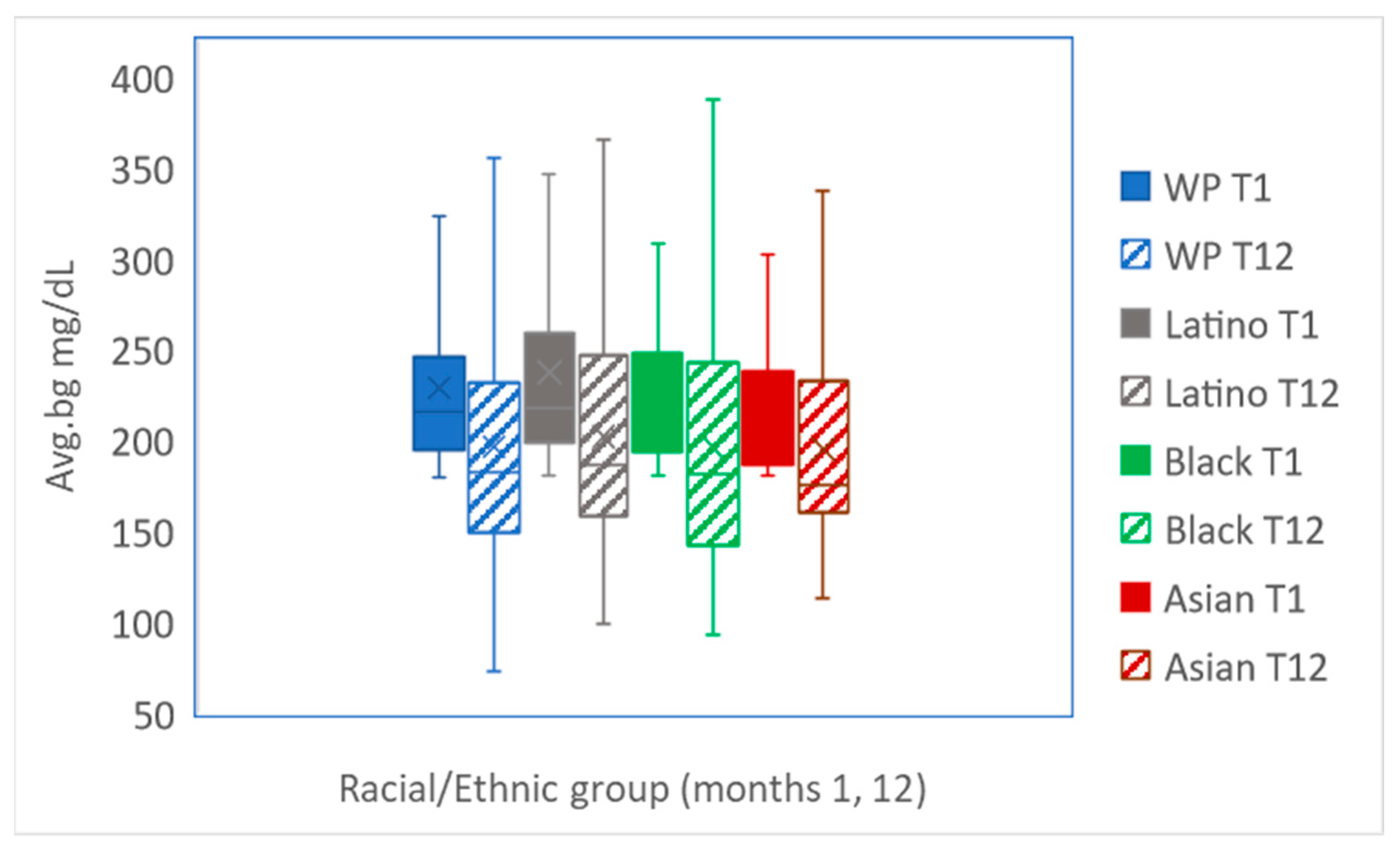 Avg.bg mg/dL

400
350
300
250
200
150
100
50

Racial/Ethnic group (months 1, 12)

WP T1
WP T12
Latino T1
Latino T12
Black T1
Black T12
Asian T1
Asian T12